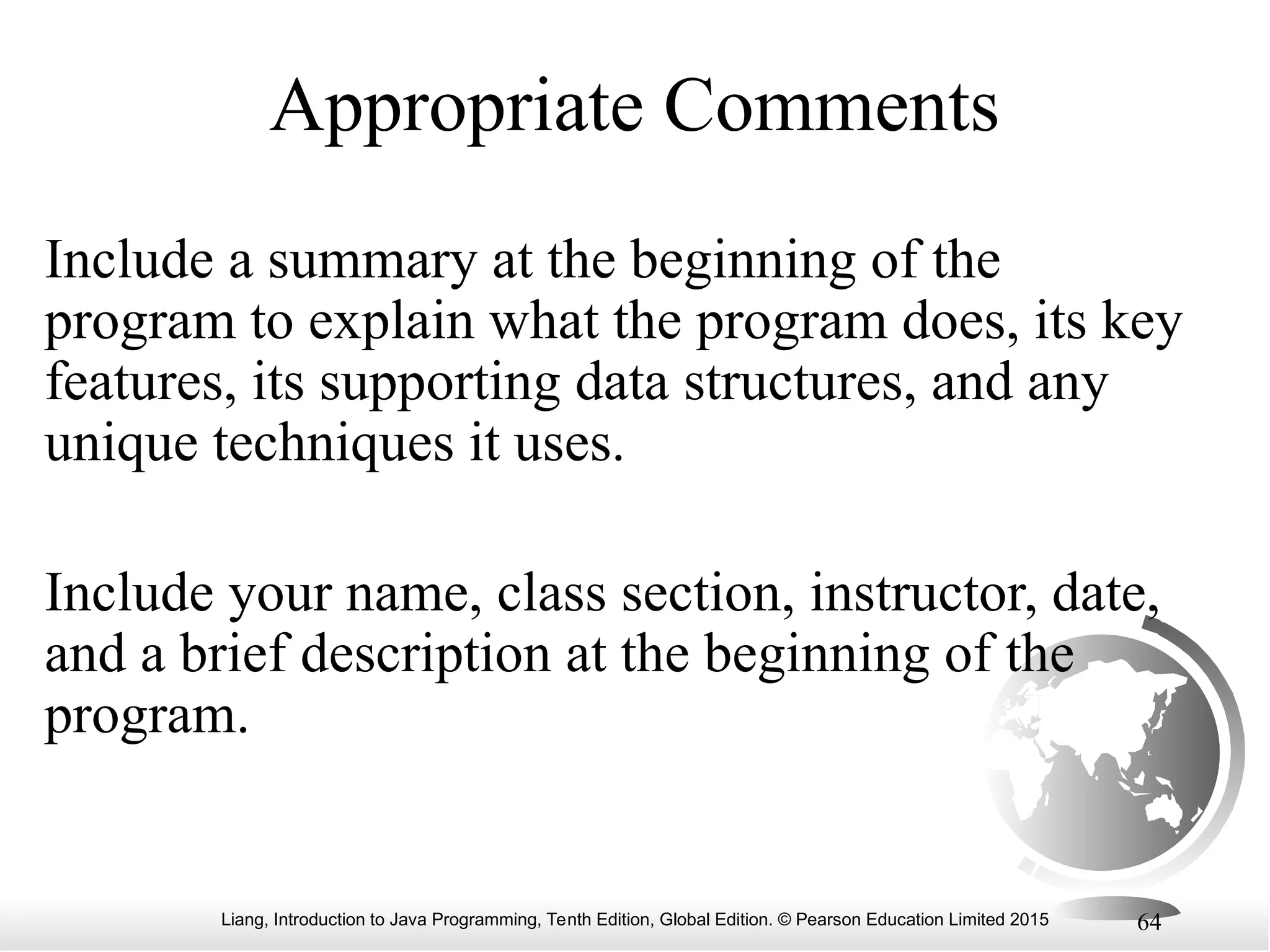 Appropriate Comments

Include a summary at the beginning of the program to explain what the program does, its key features, its supporting data structures, and any unique techniques it uses.

Include your name, class section, instructor, date, and a brief description at the beginning of the program.

Liang, Introduction to Java Programming, Tenth Edition, Global Edition. © Pearson Education Limited 2015

64